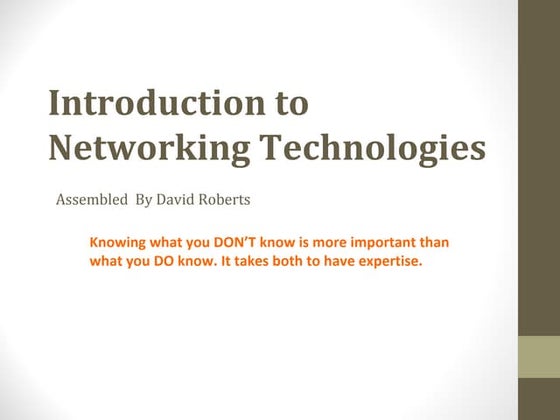 Introduction to Networking Technologies

Assembled By David Roberts

Knowing what you DON'T know is more important than what you DO know. It takes both to have expertise.